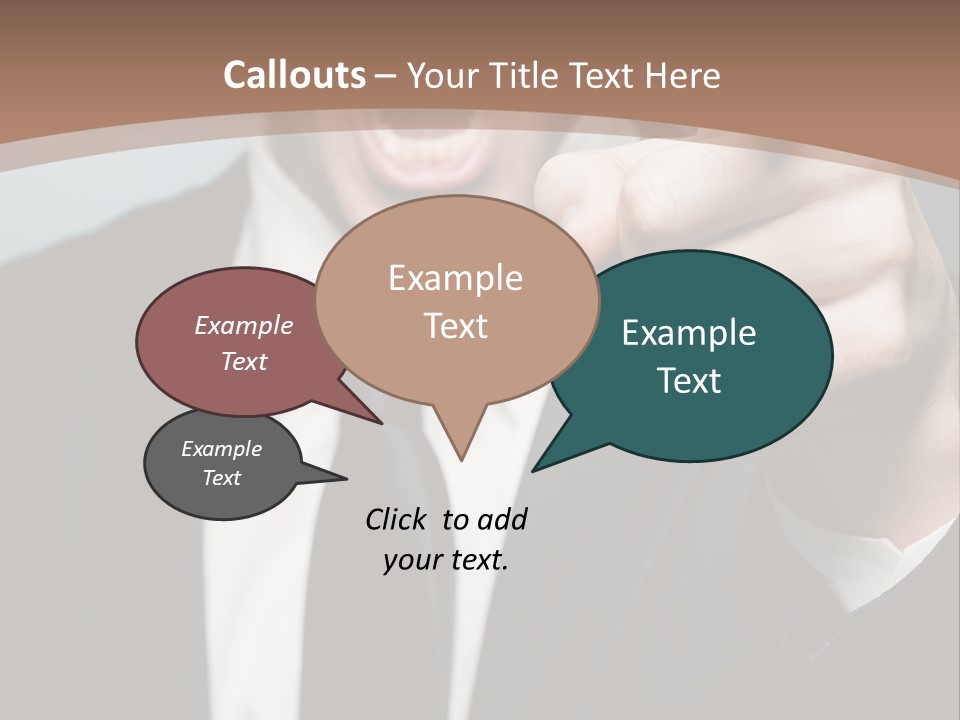 Callouts – Your Title Text Here

Example Text

Example Text

Example Text

Example Text

Click to add your text.